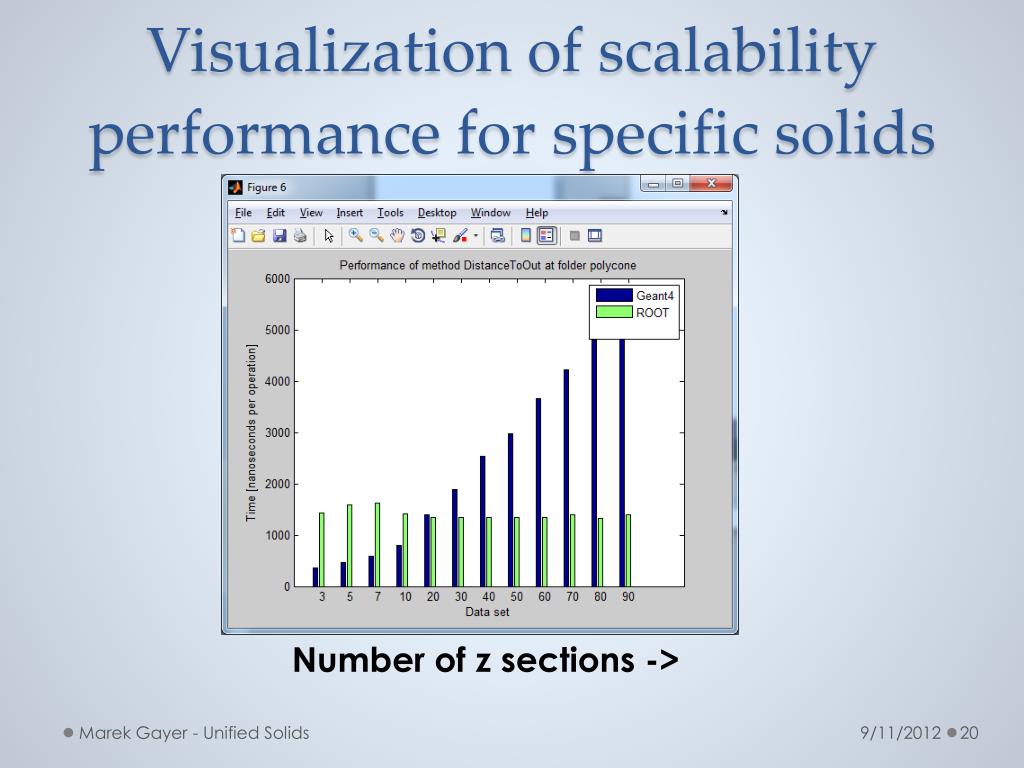 Visualization of scalability performance for specific solids

Figure 6

File Edit View Insert Tools Desktop Window Help

Performance of method DistanceToOut at folder polycone

Geant4
ROOT

Time [nanoseconds per operation]

6000
5000
4000
3000
2000
1000
0

3 5 7 10 20 30 40 50 60 70 80 90

Data set

Number of z sections ->

Marek Gayer - Unified Solids

9/11/2012 20